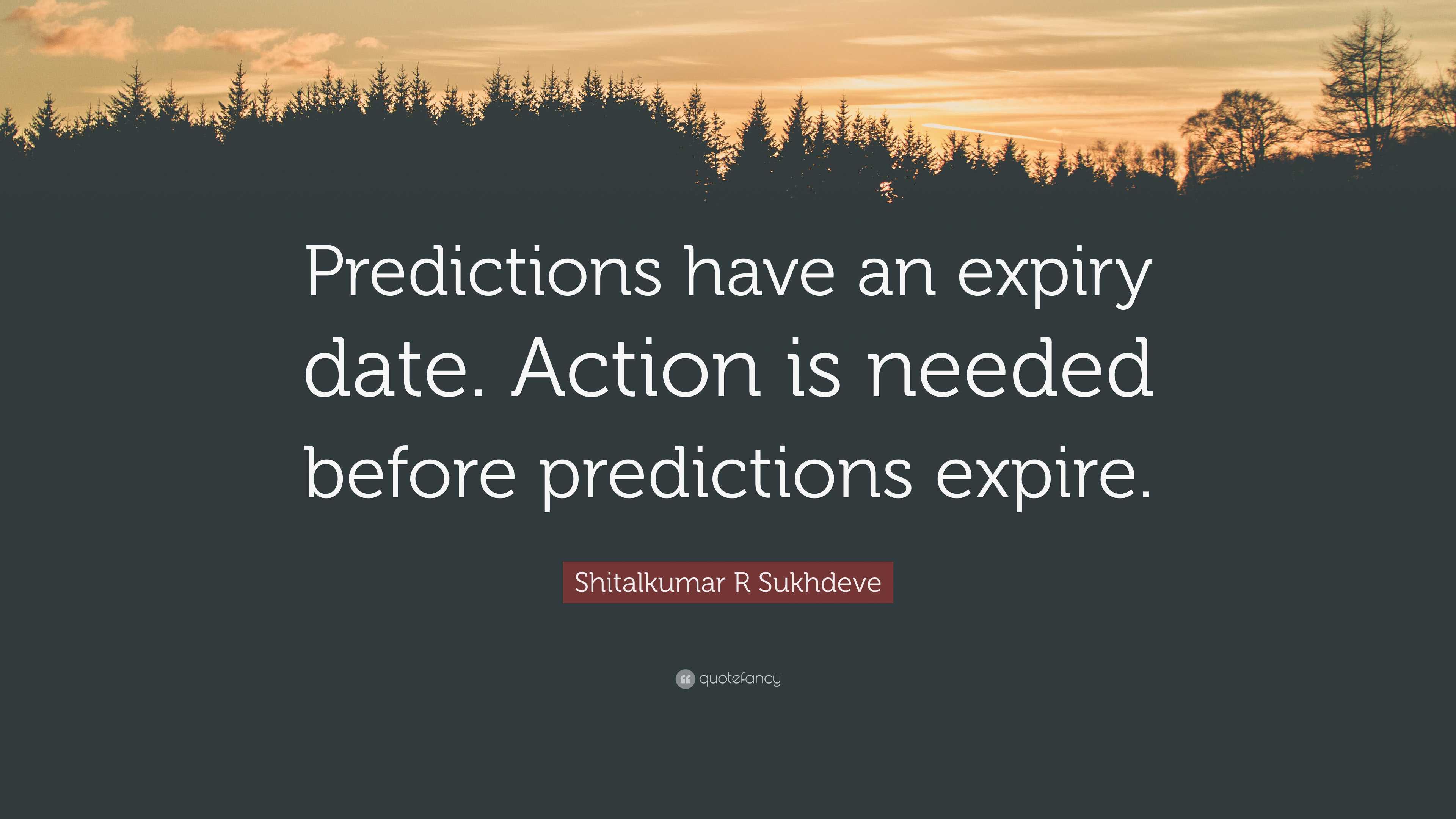 Predictions have an expiry date. Action is needed before predictions expire.

Shitalkumar R Sukhdeve

quotefancy